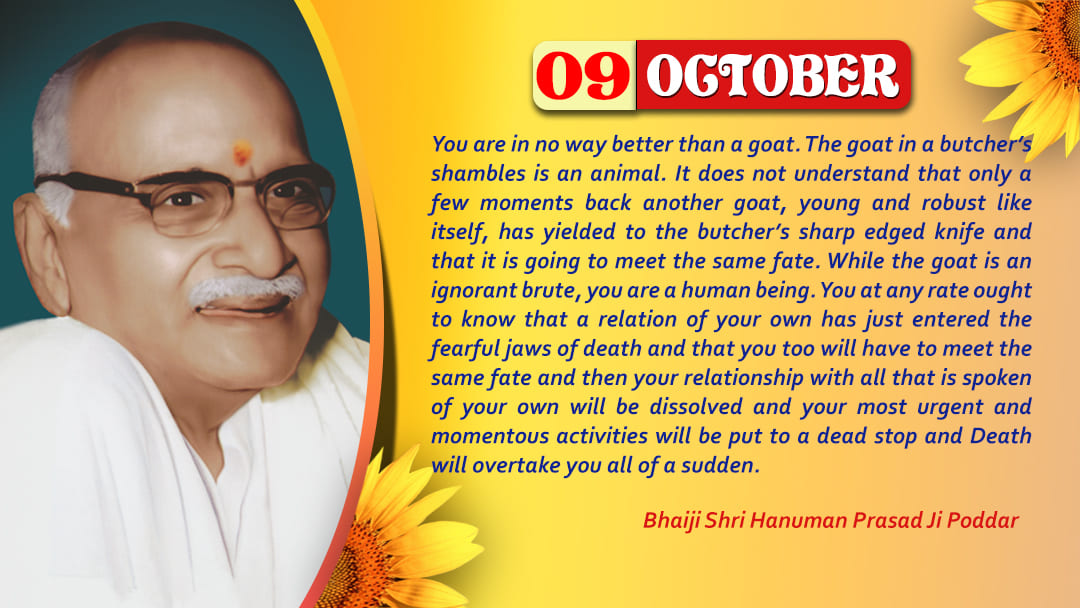 09 OCTOBER

You are in no way better than a goat. The goat in a butcher's shambles is an animal. It does not understand that only a few moments back another goat, young and robust like itself, has yielded to the butcher's sharp edged knife and that it is going to meet the same fate. While the goat is an ignorant brute, you are a human being. You at any rate ought to know that a relation of your own has just entered the fearful jaws of death and that you too will have to meet the same fate and then your relationship with all that is spoken of your own will be dissolved and your most urgent and momentous activities will be put to a dead stop and Death will overtake you all of a sudden.

Bhaiji Shri Hanuman Prasad Ji Poddar